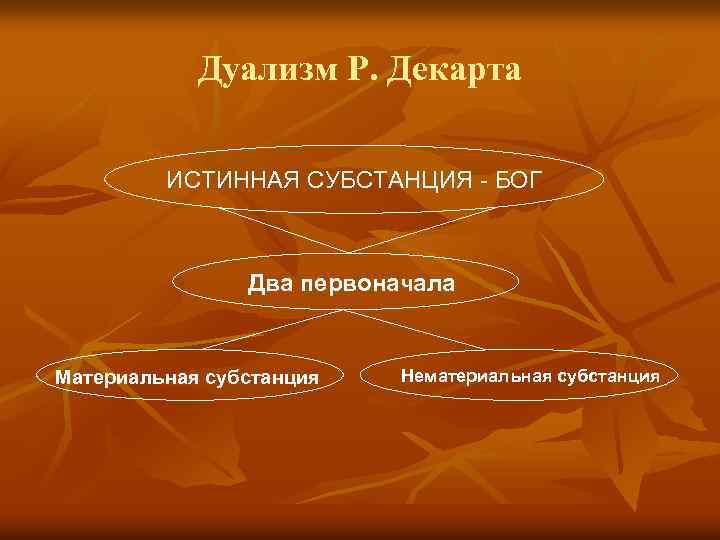 Дуализм Р. Декарта

ИСТИННАЯ СУБСТАНЦИЯ - БОГ

Два первоначала

Материальная субстанция

Нематериальная субстанция